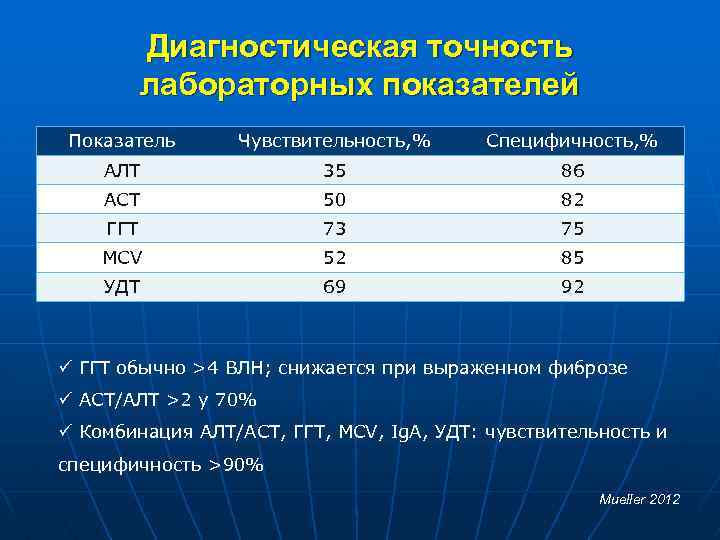 Диагностическая точность лабораторных показателей

| Показатель | Чувствительность,% | Специфичность,% |
|---|---|---|
| АЛТ | 35 | 86 |
| АСТ | 50 | 82 |
| ГГТ | 73 | 75 |
| MCV | 52 | 85 |
| УДТ | 69 | 92 |

✓ ГГТ обычно >4 ВЛН; снижается при выраженном фиброзе

✓ АСТ/АЛТ >2 у 70%

✓ Комбинация АЛТ/АСТ, ГГТ, MCV, IgA, УДТ: чувствительность и специфичность >90%

Mueller 2012